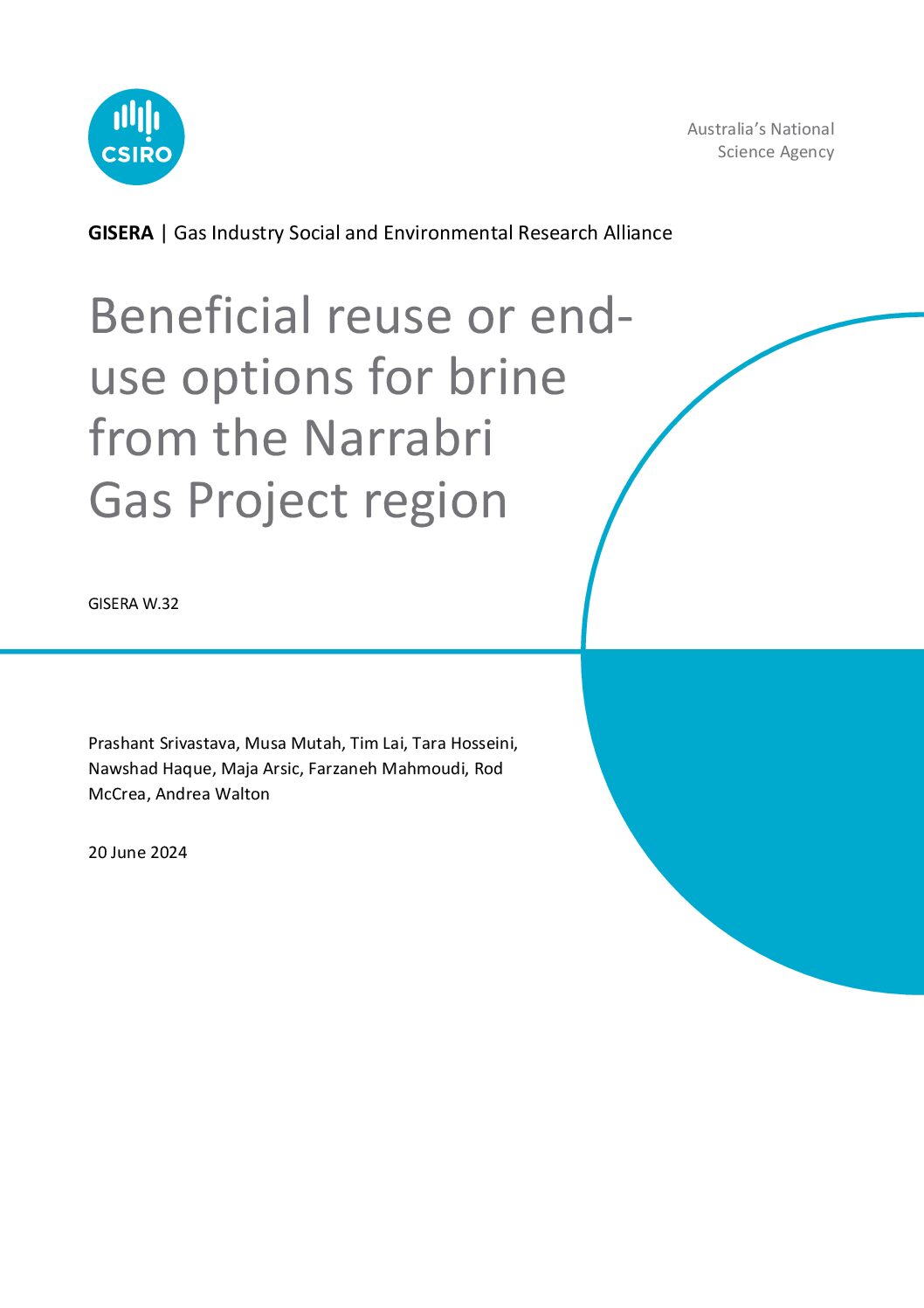 CSIRO

Australia's National Science Agency

GISERA | Gas Industry Social and Environmental Research Alliance

Beneficial reuse or end-use options for brine from the Narrabri Gas Project region

GISERA W.32

Prashant Srivastava, Musa Mutah, Tim Lai, Tara Hosseini, Nawshad Haque, Maja Arsic, Farzaneh Mahmoudi, Rod McCrea, Andrea Walton

20 June 2024